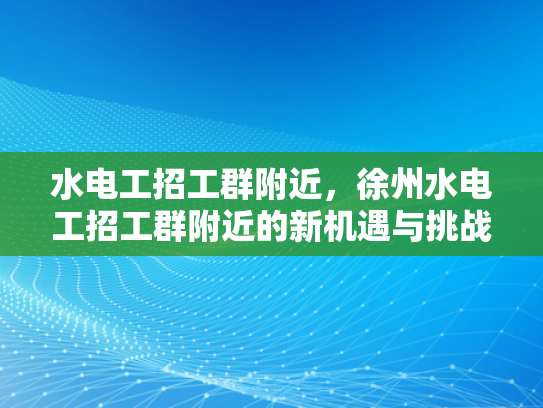 水电工招工群附近，徐州水电工招工群附近的新机遇与挑战